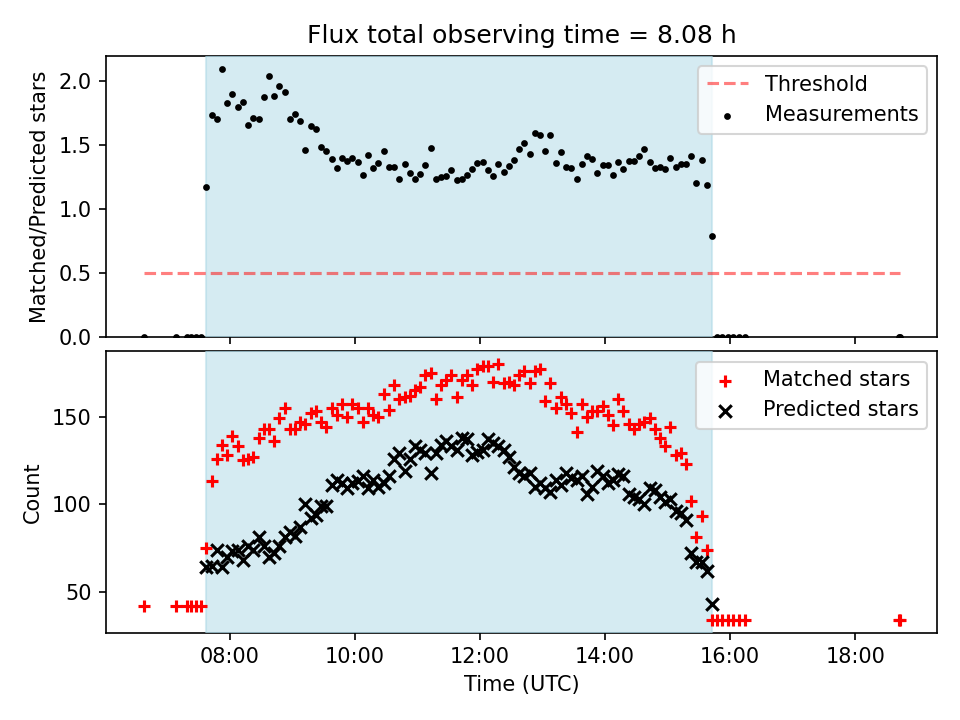 Flux total observing time = 8.08 h

Matched/Predicted stars

2.0
1.5
1.0
0.5
0.0

Threshold
Measurements

Count

150
100
50

Matched stars
Predicted stars

08:00
10:00
12:00
14:00
16:00
18:00

Time (UTC)